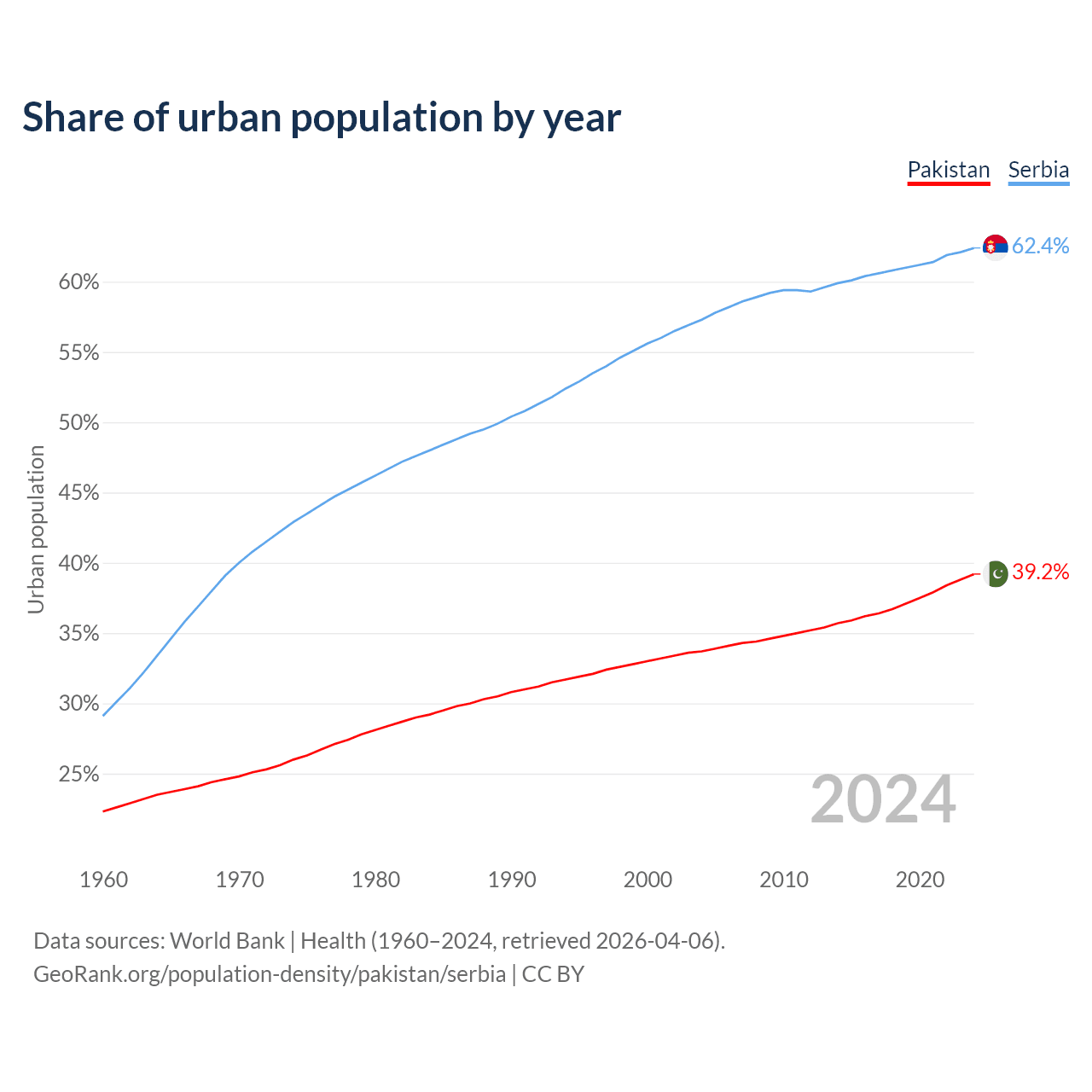 Share of urban population by year

Pakistan Serbia

62.4%

39.2%

Urban population

60%
55%
50%
45%
40%
35%
30%
25%

2024

1960 1970 1980 1990 2000 2010 2020

Data sources: World Bank | Health (1960–2024, retrieved 2026-04-06).
GeoRank.org/population-density/pakistan/serbia | CC BY